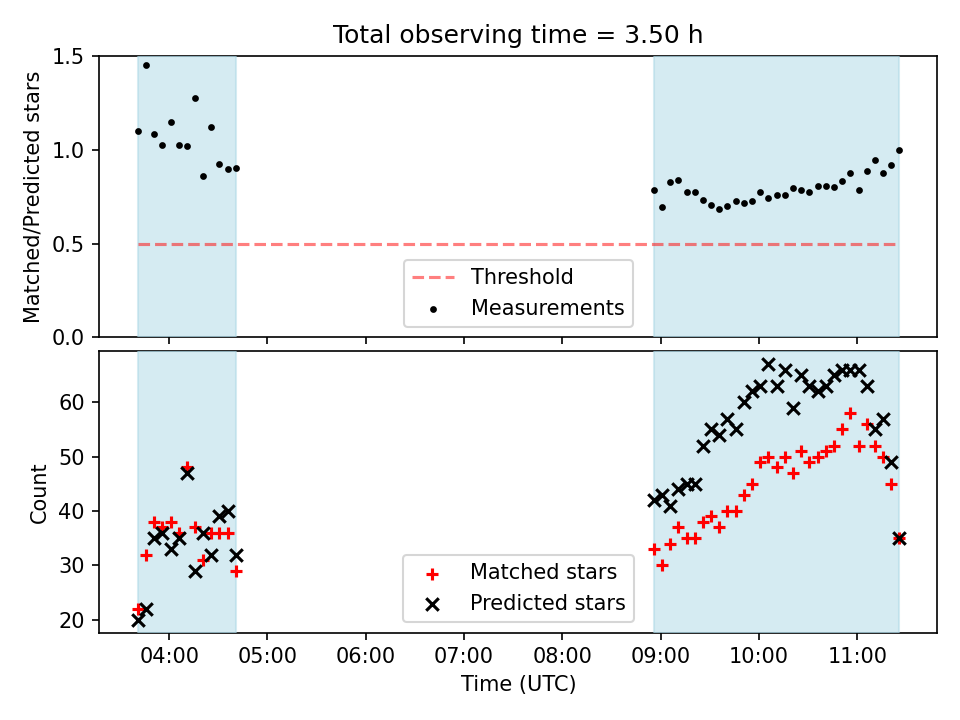 Total observing time = 3.50 h

Matched/Predicted stars

1.5
1.0
0.5
0.0

Threshold
Measurements

Count

60
50
40
30
20

Matched stars
Predicted stars

04:00
05:00
06:00
07:00
08:00
09:00
10:00
11:00

Time (UTC)